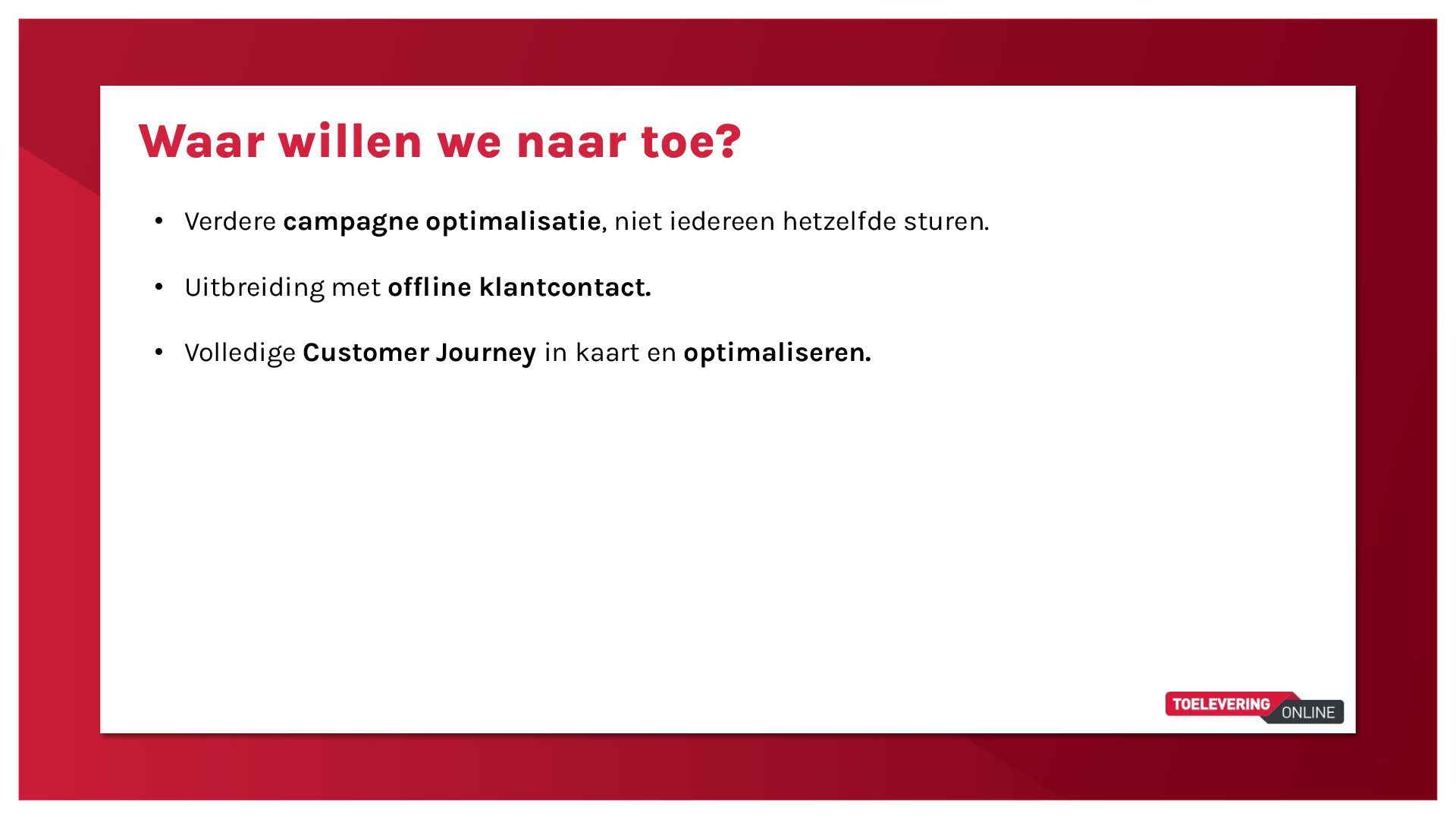 Waar willen we naar toe?

• Verdere campagne optimalisatie, niet iedereen hetzelfde sturen.

• Uitbreiding met offline klantcontact.

• Volledige Customer Journey in kaart en optimaliseren.

TOELEVERING ONLINE